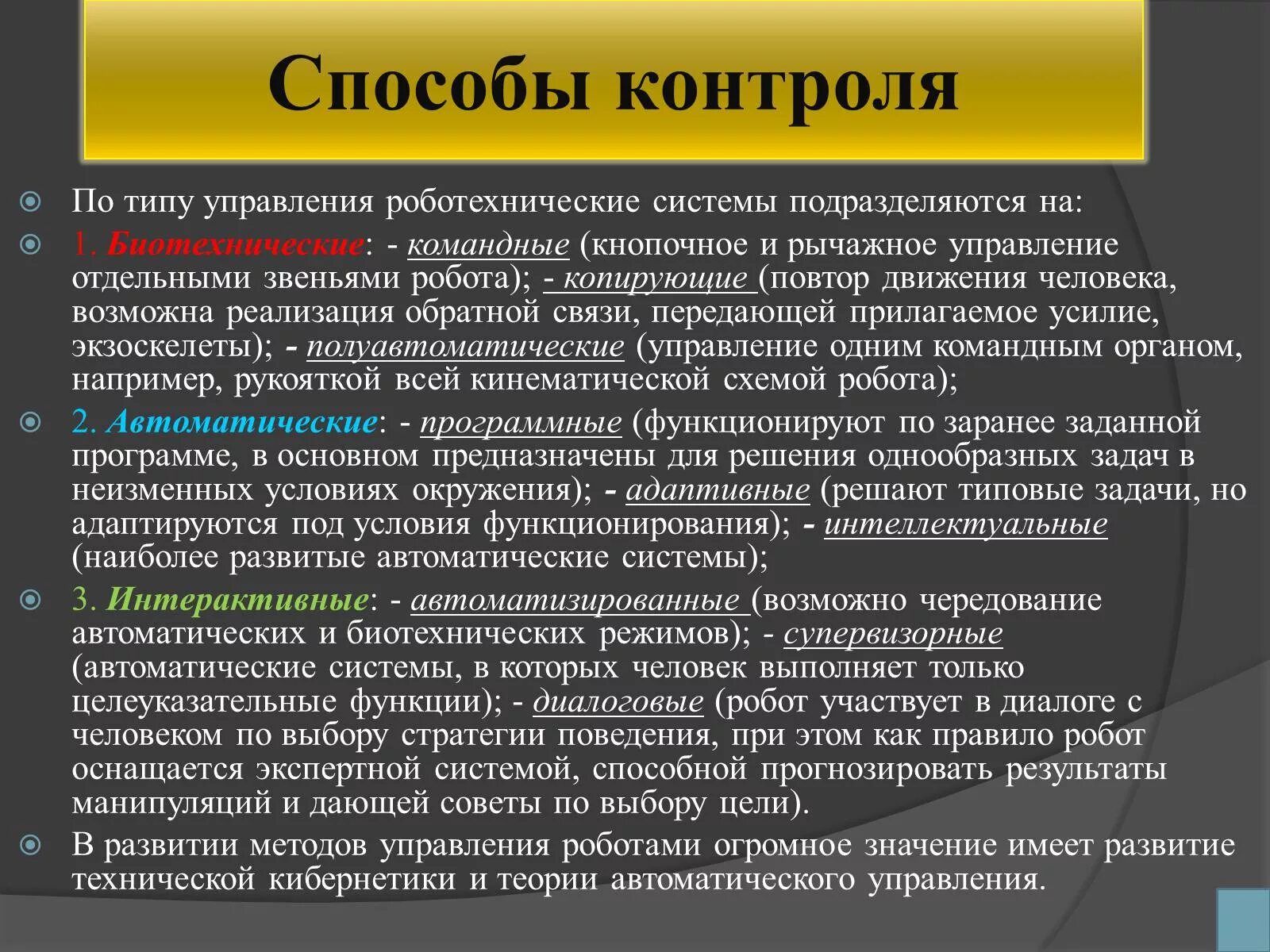 Способы контроля

По типу управления роботехнические системы подразделяются на:

1. Биотехнические: - командные (кнопочное и рычажное управление отдельными звеньями робота); - копирующие (повтор движения человека, возможна реализация обратной связи, передающей прилагаемое усилие, экзоскелеты); - полуавтоматические (управление одним командным органом, например, рукояткой всей кинематической схемой робота);

2. Автоматические: - программные (функционируют по заранее заданной программе, в основном предназначены для решения однообразных задач в неизменных условиях окружения); - адаптивные (решают типовые задачи, но адаптируются под условия функционирования); - интеллектуальные (наиболее развитые автоматические системы);

3. Интерактивные: - автоматизированные (возможно чередование автоматических и биотехнических режимов); - супервизорные (автоматические системы, в которых человек выполняет только целеуказательные функции); - диалоговые (робот участвует в диалоге с человеком по выбору стратегии поведения, при этом как правило робот оснащается экспертной системой, способной прогнозировать результаты манипуляций и дающей советы по выбору цели).

В развитии методов управления роботами огромное значение имеет развитие технической кибернетики и теории автоматического управления.